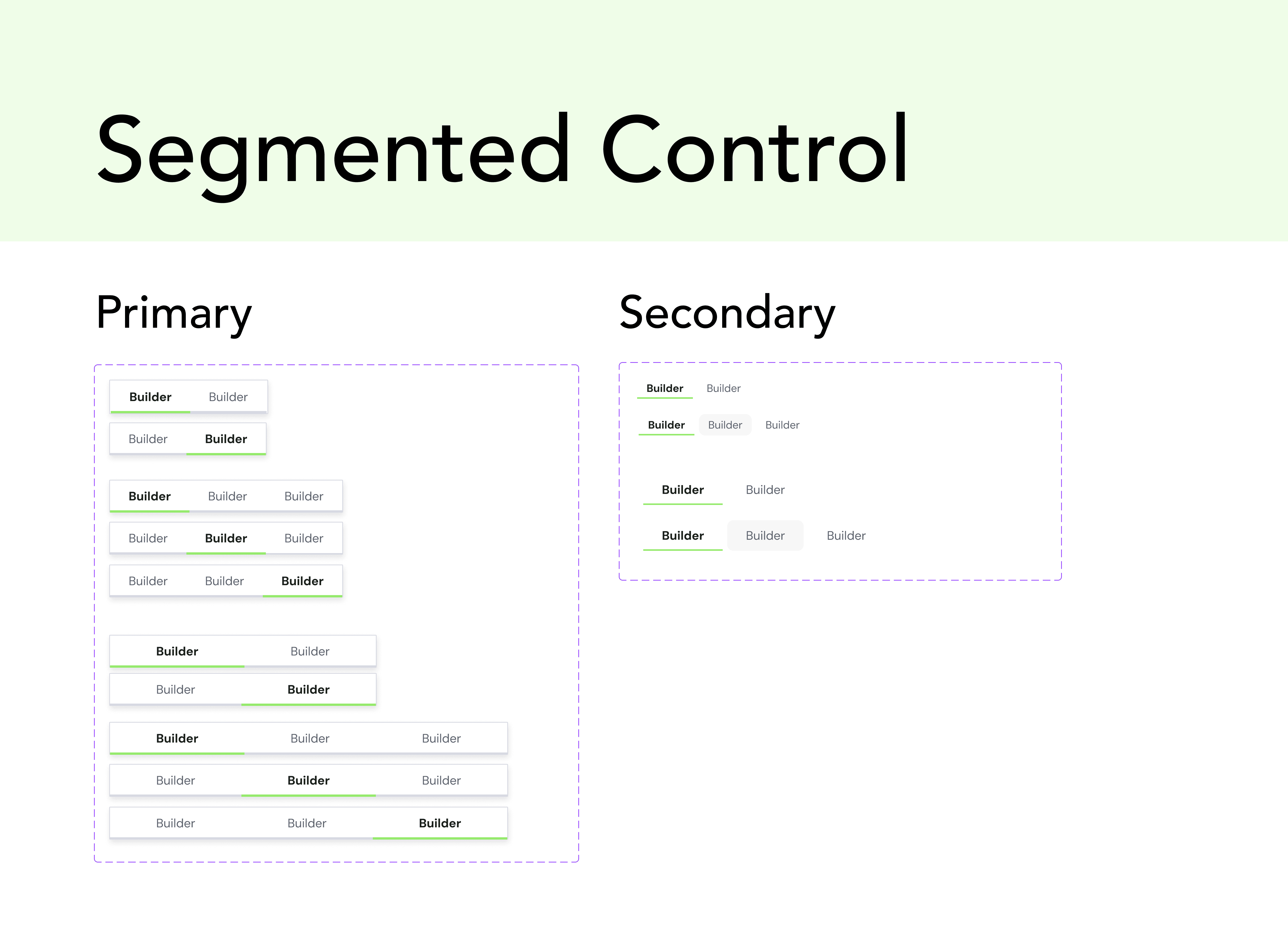 Segmented Control

Primary

Builder Builder

Builder Builder

Builder Builder Builder

Builder Builder Builder

Builder Builder Builder

Builder Builder

Builder Builder

Builder Builder Builder

Builder Builder Builder

Builder Builder Builder

Secondary

Builder Builder

Builder Builder Builder

Builder Builder

Builder Builder Builder